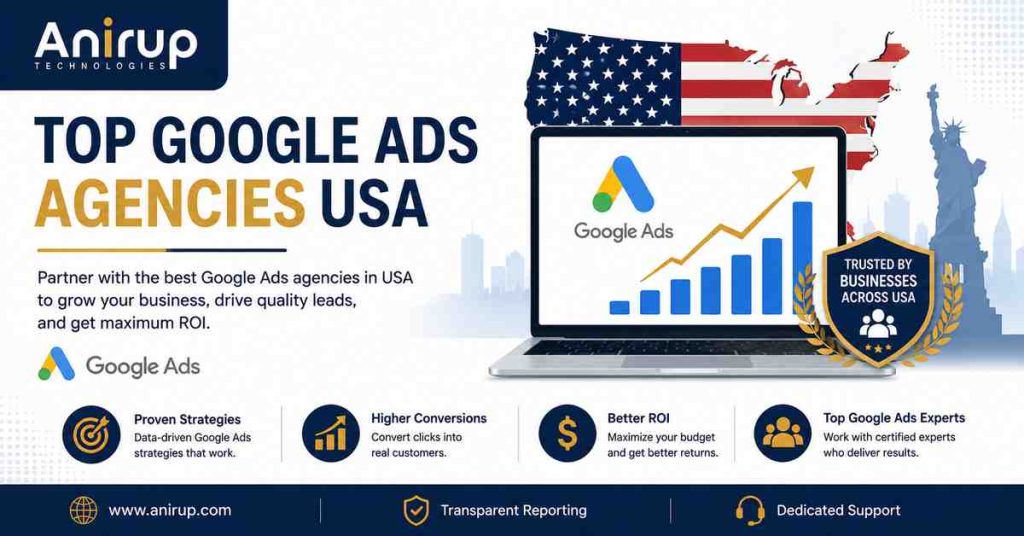 Anirup
TECHNOLOGIES

TOP GOOGLE ADS AGENCIES USA

Partner with the best Google Ads agencies in USA to grow your business, drive quality leads, and get maximum ROI.

Google Ads

Google Ads

TRUSTED BY BUSINESSES ACROSS USA

Proven Strategies
Data-driven Google Ads strategies that work.

Higher Conversions
Convert clicks into real customers.

Better ROI
Maximize your budget and get better returns.

Top Google Ads Experts
Work with certified experts who deliver results.

www.anirup.com

Transparent Reporting

Dedicated Support